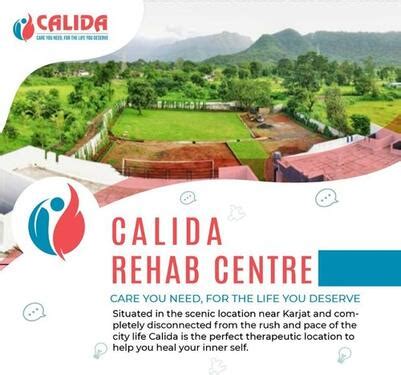 CALIDA
CARE YOU NEED, FOR THE LIFE YOU DESERVE

CALIDA
REHAB CENTRE

CARE YOU NEED, FOR THE LIFE YOU DESERVE

Situated in the scenic location near Karjat and completely disconnected from the rush and pace of the city life Calida is the perfect therapeutic location to help you heal your inner self.